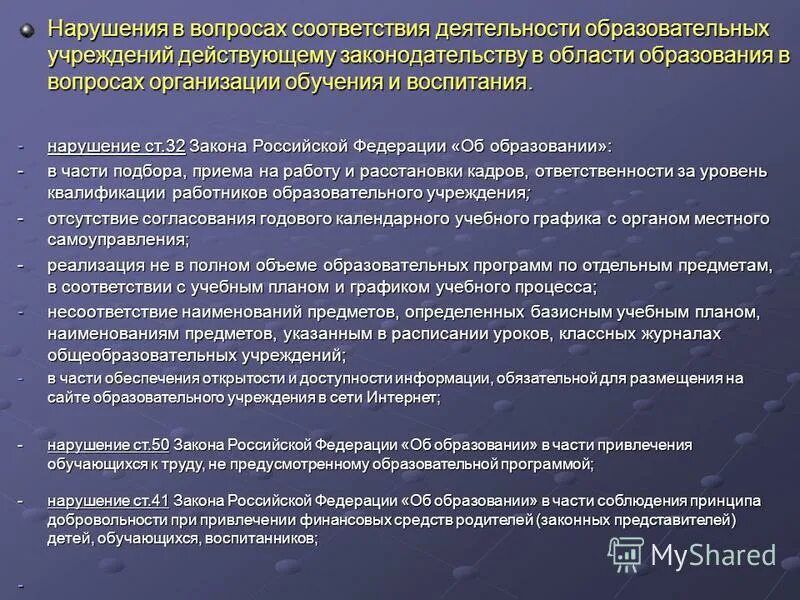 Нарушения в вопросах соответствия деятельности образовательных учреждений действующему законодательству в области образования в вопросах организации обучения и воспитания.

- нарушение ст.32 Закона Российской Федерации «Об образовании»:
- в части подбора, приема на работу и расстановки кадров, ответственности за уровень квалификации работников образовательного учреждения;
- отсутствие согласования годового календарного учебного графика с органом местного самоуправления;
- реализация не в полном объеме образовательных программ по отдельным предметам, в соответствии с учебным планом и графиком учебного процесса;
- несоответствие наименований предметов, определенных базисным учебным планом, наименованиям предметов, указанным в расписании уроков, классных журналах общеобразовательных учреждений;
- в части обеспечения открытости и доступности информации, обязательной для размещения на сайте образовательного учреждения в сети Интернет;

- нарушение ст.50 Закона Российской Федерации «Об образовании» в части привлечения обучающихся к труду, не предусмотренному образовательной программой;

- нарушение ст.41 Закона Российской Федерации «Об образовании» в части соблюдения принципа добровольности при привлечении финансовых средств родителей (законных представителей) детей, обучающихся, воспитанников;

-

MyShared